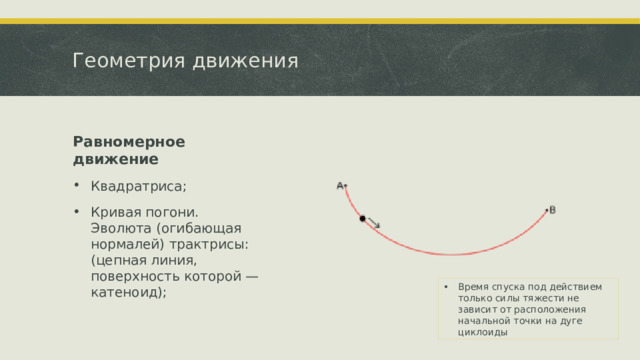 Геометрия движения

Равномерное движение

• Квадратриса;

• Кривая погони. Эволюта (огибающая нормалей) трактрисы: (цепная линия, поверхность которой — катеноид);

A

B

• Время спуска под действием только силы тяжести не зависит от расположения начальной точки на дуге циклоиды